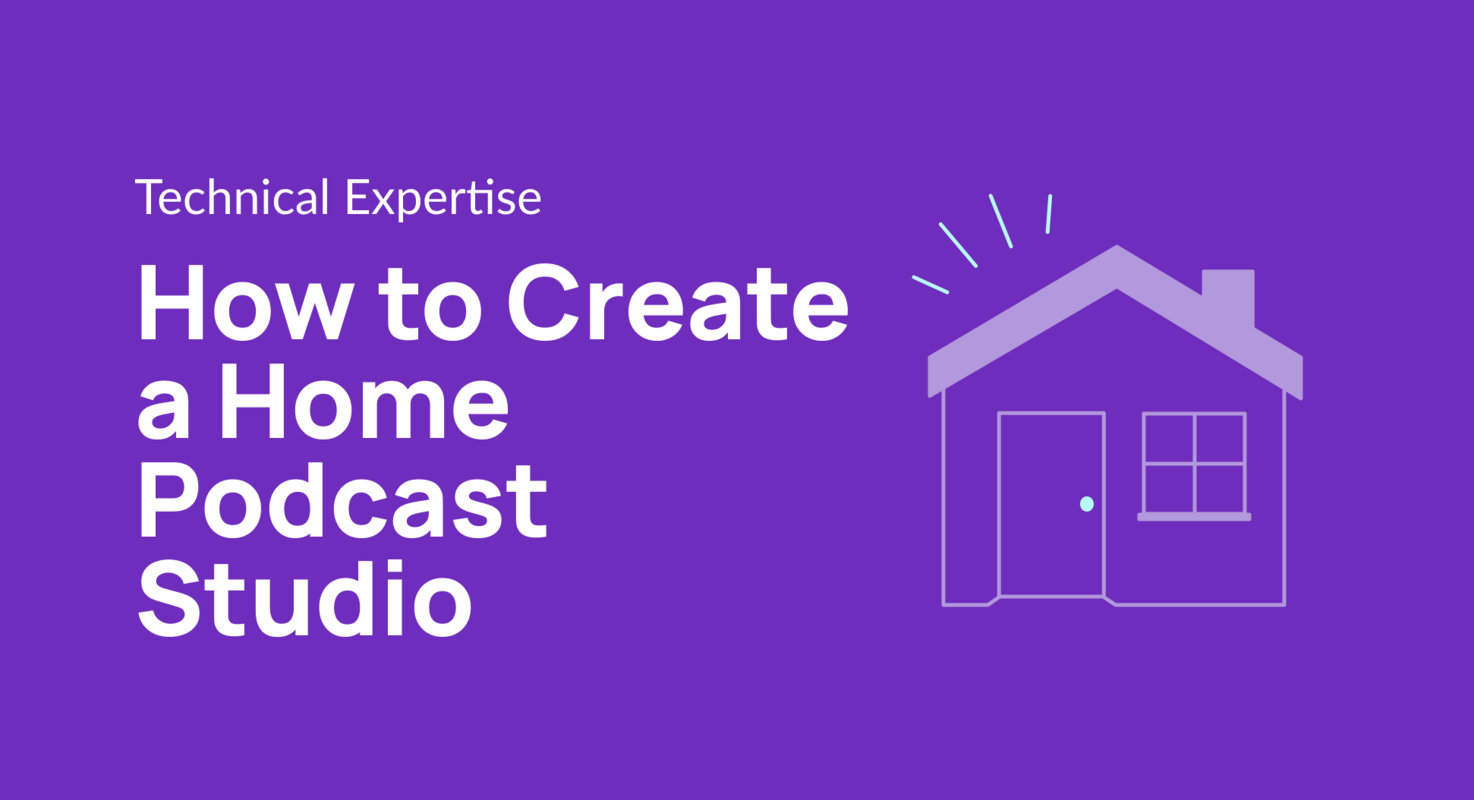 Technical Expertise

How to Create a Home Podcast Studio